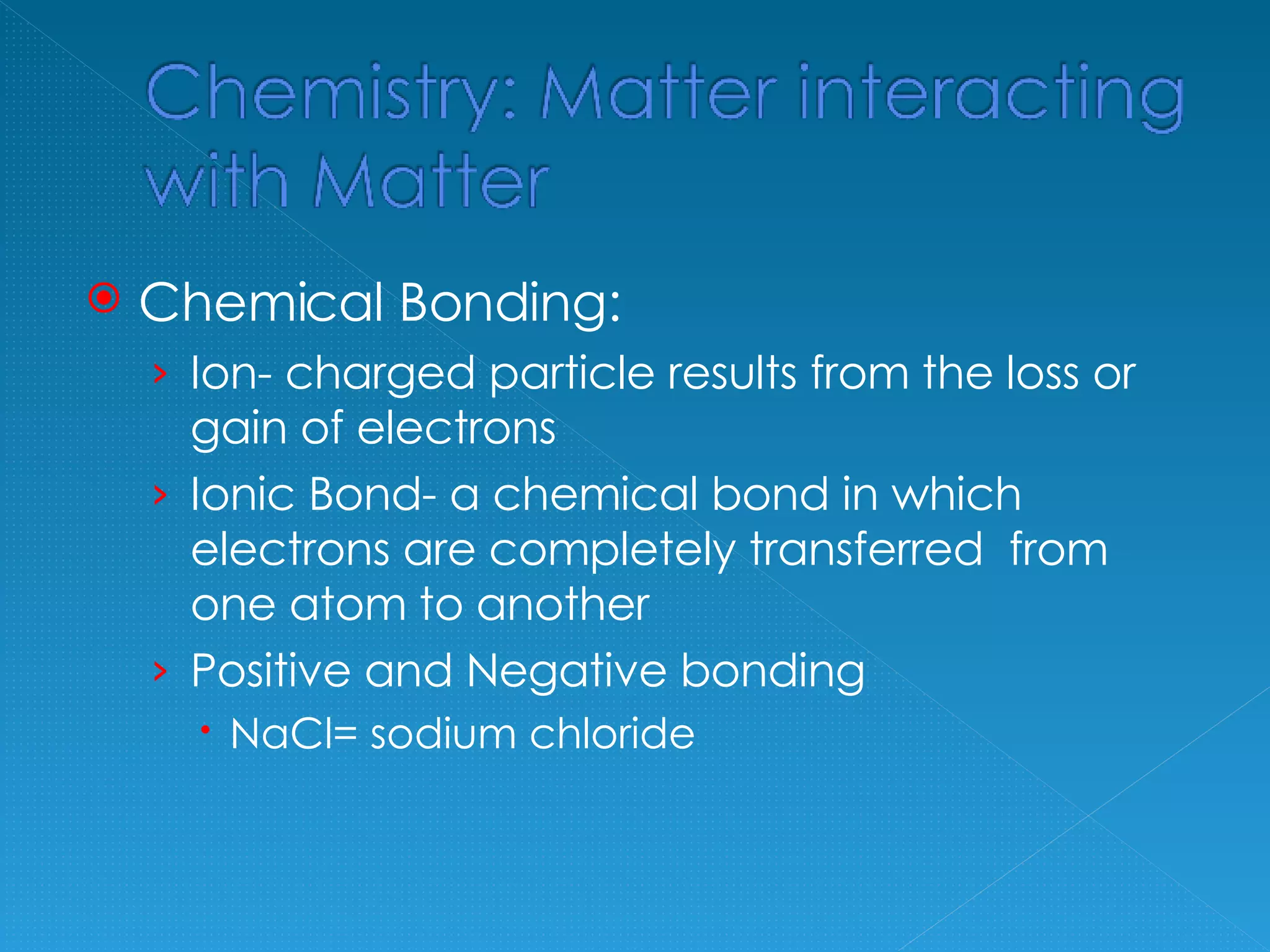 Chemistry: Matter interacting with Matter

Chemical Bonding:

Ion- charged particle results from the loss or gain of electrons

Ionic Bond- a chemical bond in which electrons are completely transferred from one atom to another

Positive and Negative bonding

NaCl= sodium chloride